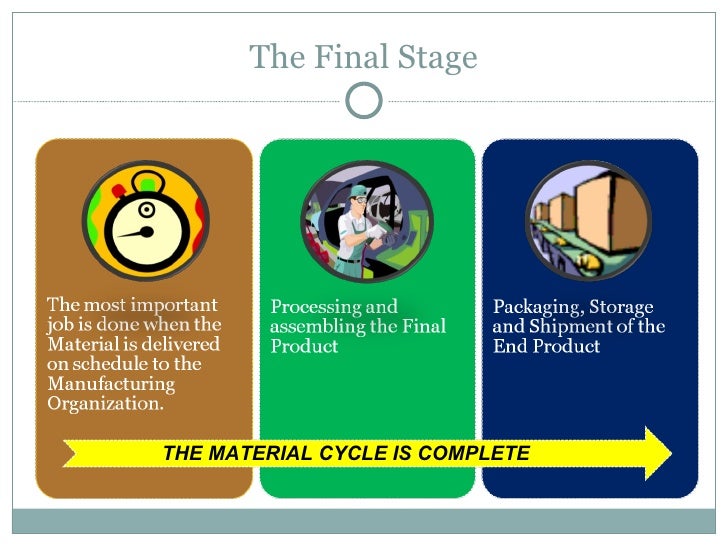 The Final Stage

The most important job is done when the Material is delivered on schedule to the Manufacturing Organization.

Processing and assembling the Final Product

Packaging, Storage and Shipment of the End Product

THE MATERIAL CYCLE IS COMPLETE